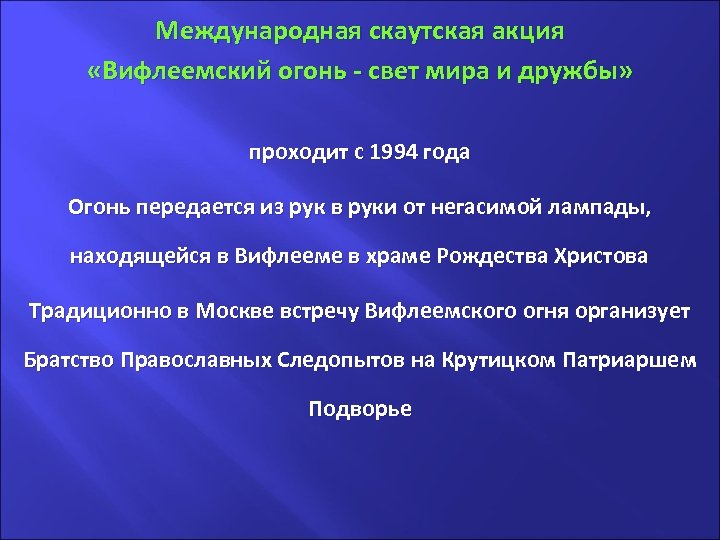 Международная скаутская акция «Вифлеемский огонь - свет мира и дружбы»

проходит с 1994 года

Огонь передается из рук в руки от негасимой лампады,

находящейся в Вифлееме в храме Рождества Христова

Традиционно в Москве встречу Вифлеемского огня организует Братство Православных Следопытов на Крутицком Патриаршем Подворье